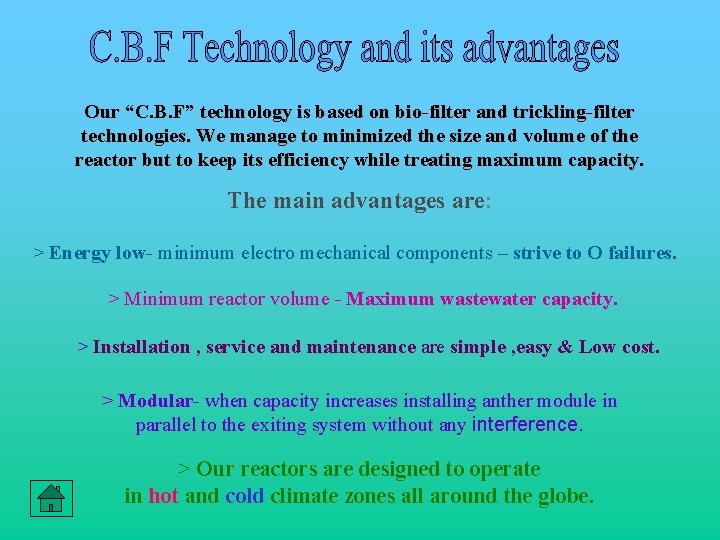 C.B.F Technology and its advantages

Our “C.B.F” technology is based on bio-filter and trickling-filter technologies. We manage to minimized the size and volume of the reactor but to keep its efficiency while treating maximum capacity.

The main advantages are:

> Energy low- minimum electro mechanical components – strive to O failures.

> Minimum reactor volume - Maximum wastewater capacity.

> Installation , service and maintenance are simple ,easy & Low cost.

> Modular- when capacity increases installing anther module in parallel to the exiting system without any interference.

> Our reactors are designed to operate in hot and cold climate zones all around the globe.